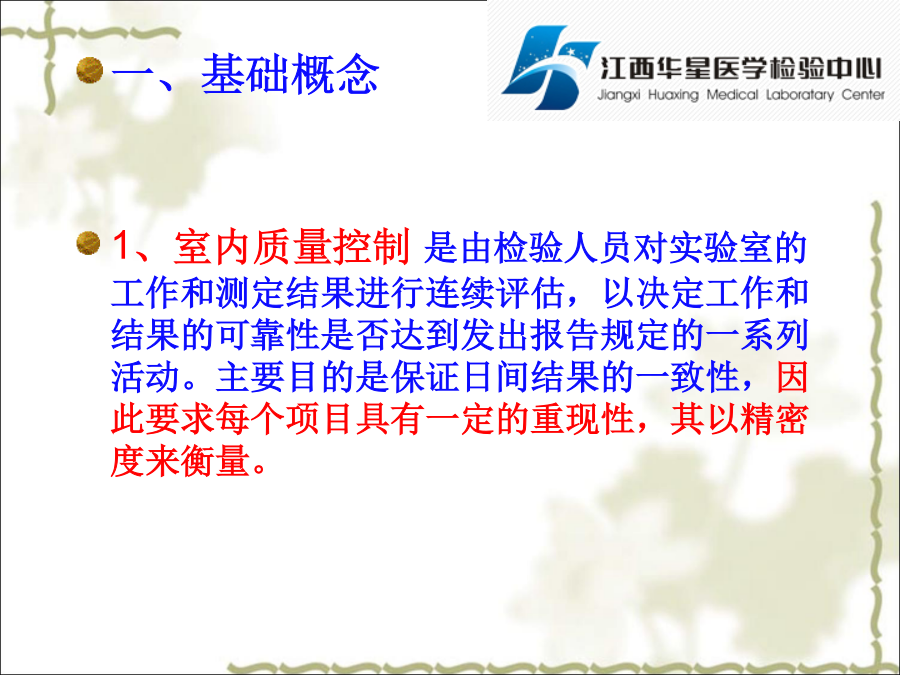 一、基础概念

江西华星医学检验中心
Jiangxi Huaxing Medical Laboratory Center

1、室内质量控制 是由检验人员对实验室的工作和测定结果进行连续评估，以决定工作和结果的可靠性是否达到发出报告规定的一系列活动。主要目的是保证日间结果的一致性，因此要求每个项目具有一定的重现性，其以精密度来衡量。